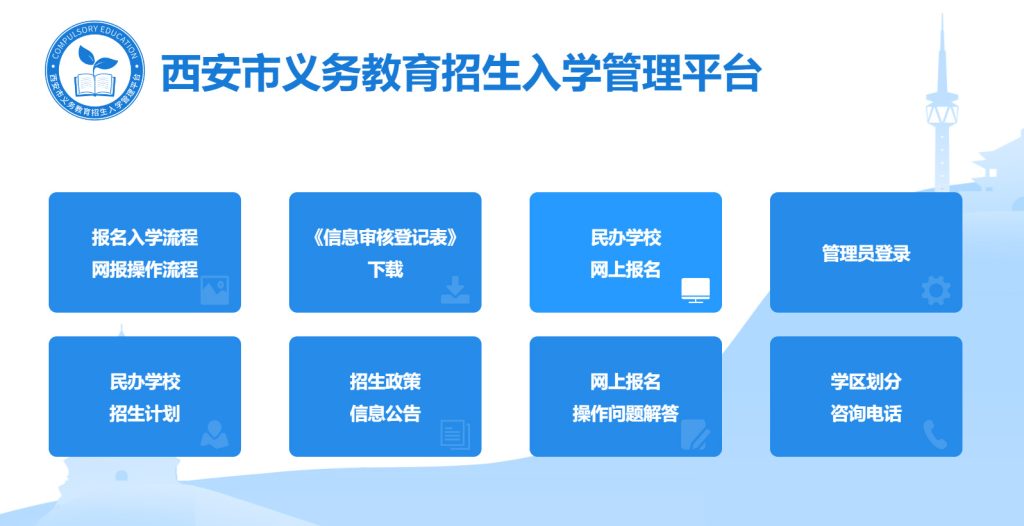 COMPULSORY EDUCATION
西安市义务教育招生入学管理平台

西安市义务教育招生入学管理平台

报名入学流程
网报操作流程

《信息审核登记表》
下载

民办学校
网上报名

管理员登录

民办学校
招生计划

招生政策
信息公告

网上报名
操作问题解答

学区划分
咨询电话